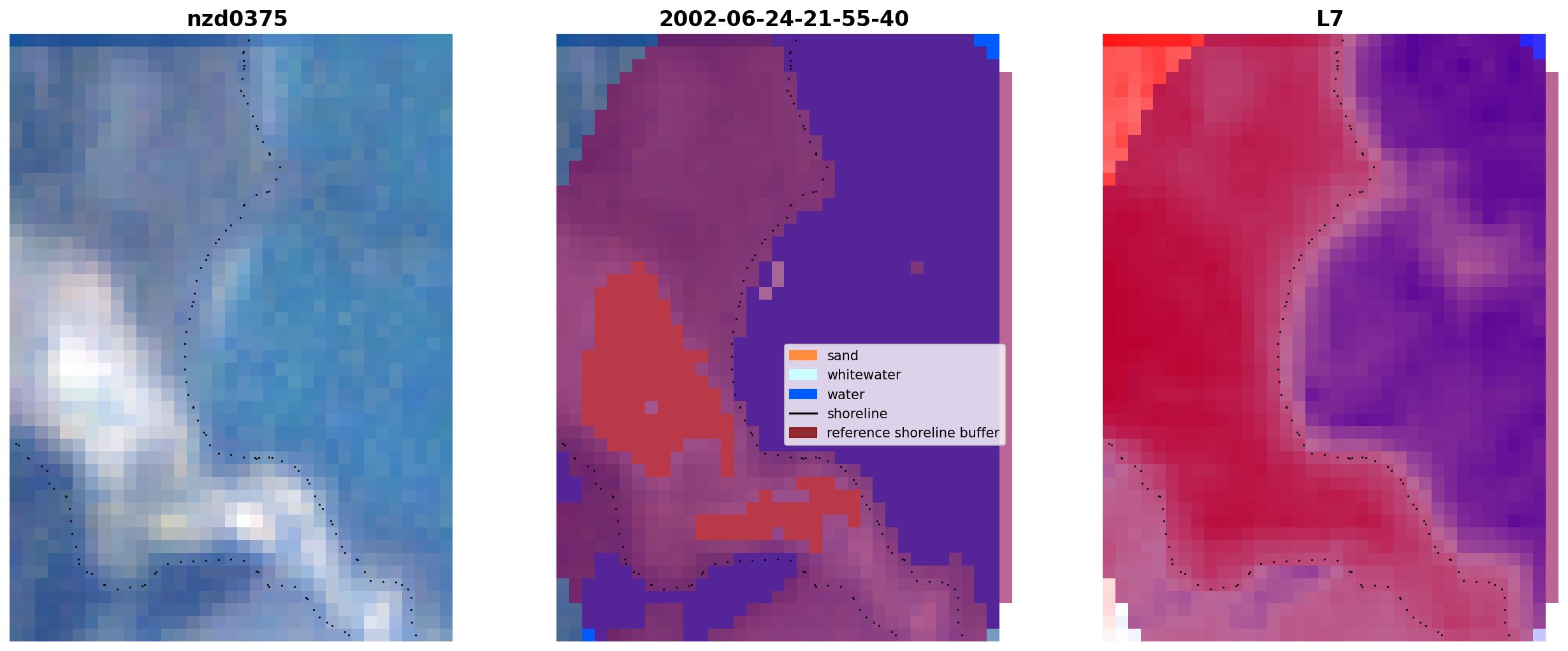 nzd0375

2002-06-24-21-55-40

sand
whitewater
water
shoreline
reference shoreline buffer

L7